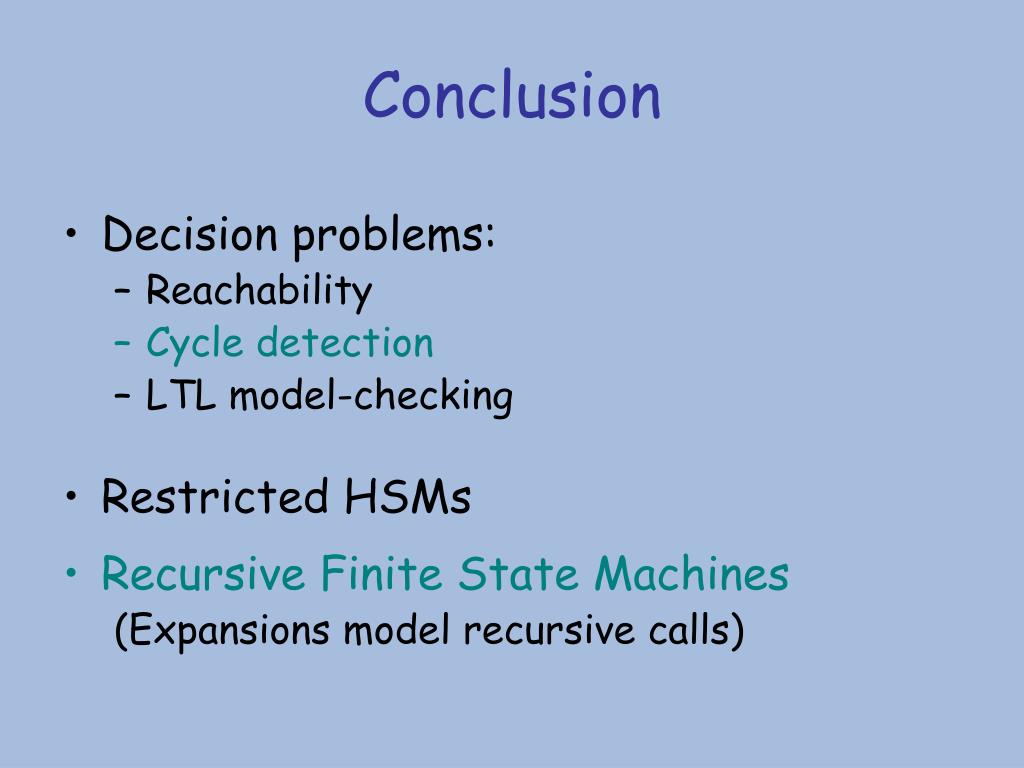 Conclusion

• Decision problems:
– Reachability
– Cycle detection
– LTL model-checking

• Restricted HSMs

• Recursive Finite State Machines
(Expansions model recursive calls)